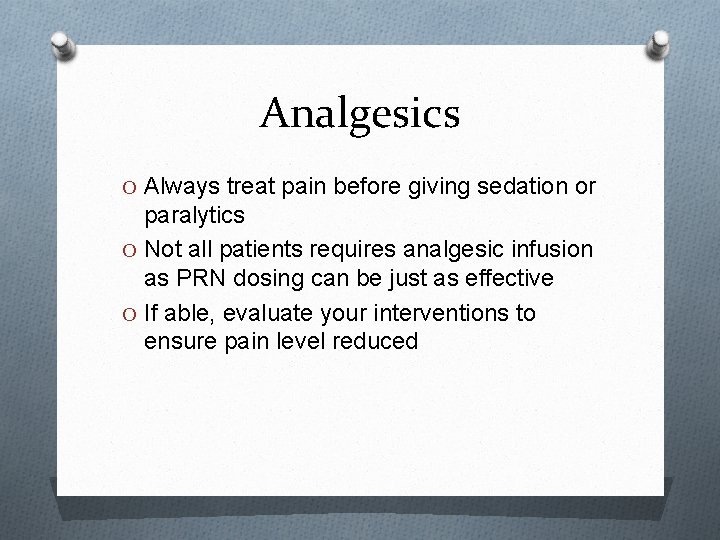 Analgesics

O Always treat pain before giving sedation or paralytics

O Not all patients requires analgesic infusion as PRN dosing can be just as effective

O If able, evaluate your interventions to ensure pain level reduced